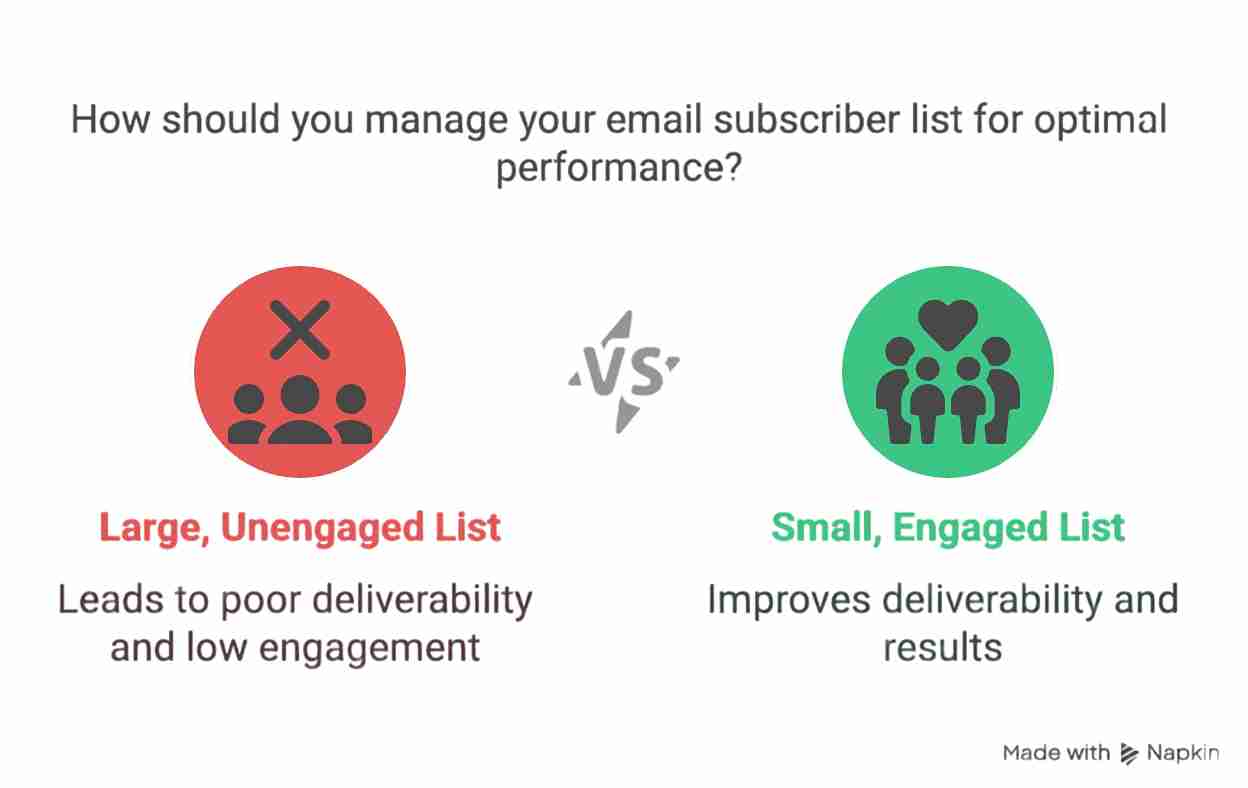 How should you manage your email subscriber list for optimal performance?

VS

Large, Unengaged List

Leads to poor deliverability and low engagement

Small, Engaged List

Improves deliverability and results

Made with Napkin